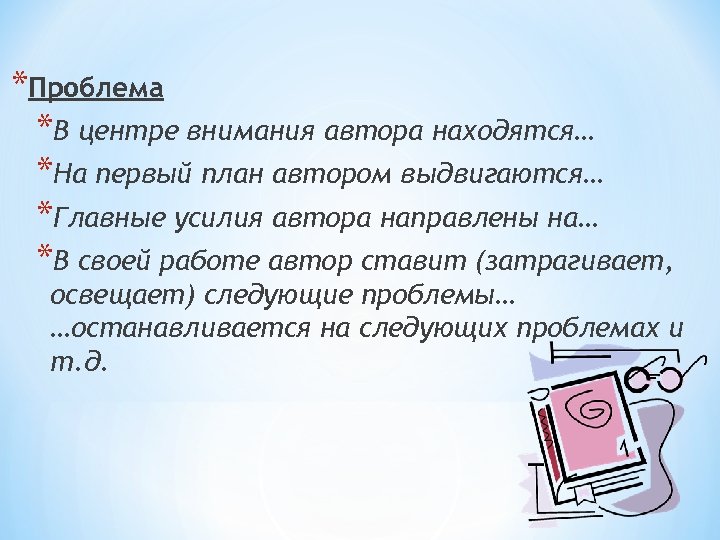 *Проблема

*В центре внимания автора находятся…

*На первый план автором выдвигаются…

*Главные усилия автора направлены на…

*В своей работе автор ставит (затрагивает, освещает) следующие проблемы… …останавливается на следующих проблемах и т.д.

1